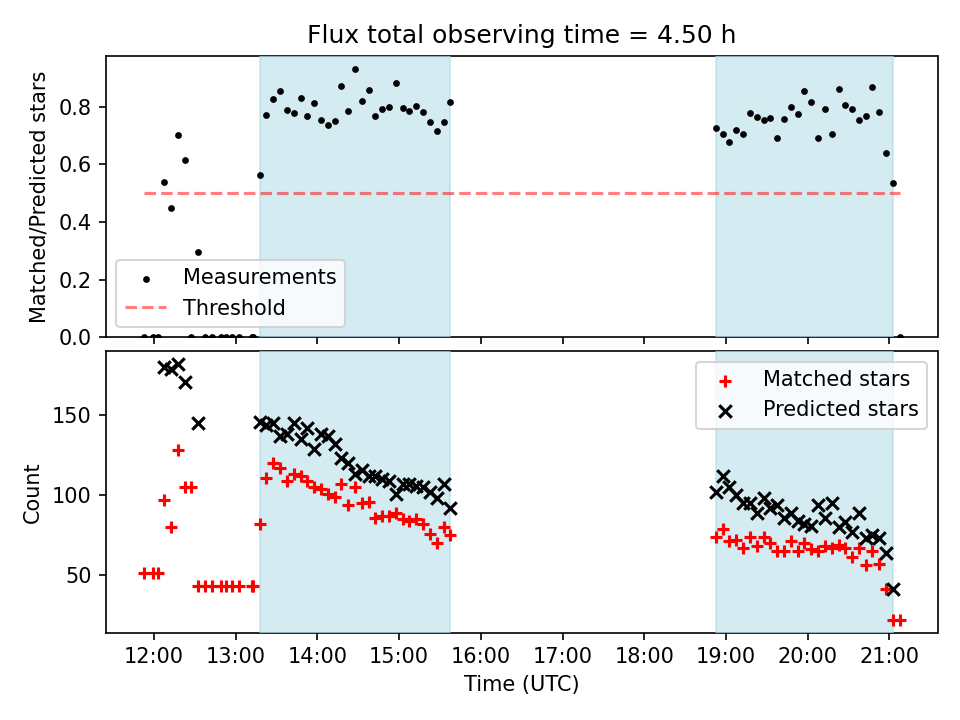 Flux total observing time = 4.50 h

Matched/Predicted stars

0.8
0.6
0.4
0.2
0.0

Measurements
Threshold

Count

150
100
50

Matched stars
Predicted stars

12:00
13:00
14:00
15:00
16:00
17:00
18:00
19:00
20:00
21:00

Time (UTC)